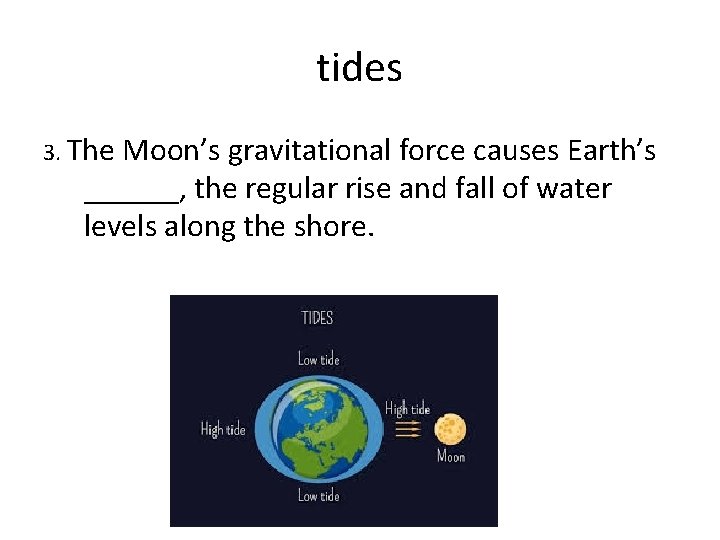 tides

3. The Moon's gravitational force causes Earth's ______, the regular rise and fall of water levels along the shore.

TIDES

Low tide

High tide

High tide

Moon

Low tide